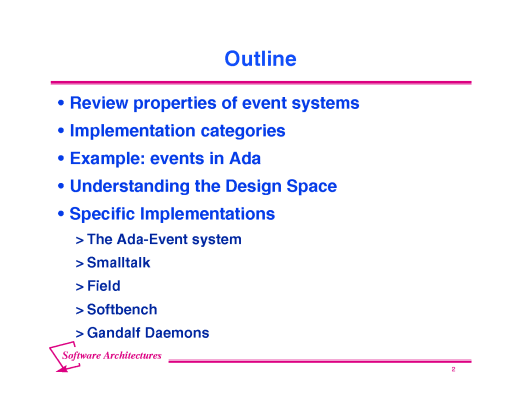 Outline

• Review properties of event systems

• Implementation categories

• Example: events in Ada

• Understanding the Design Space

• Specific Implementations

> The Ada-Event system

> Smalltalk

> Field

> Softbench

> Gandalf Daemons

Software Architectures

2